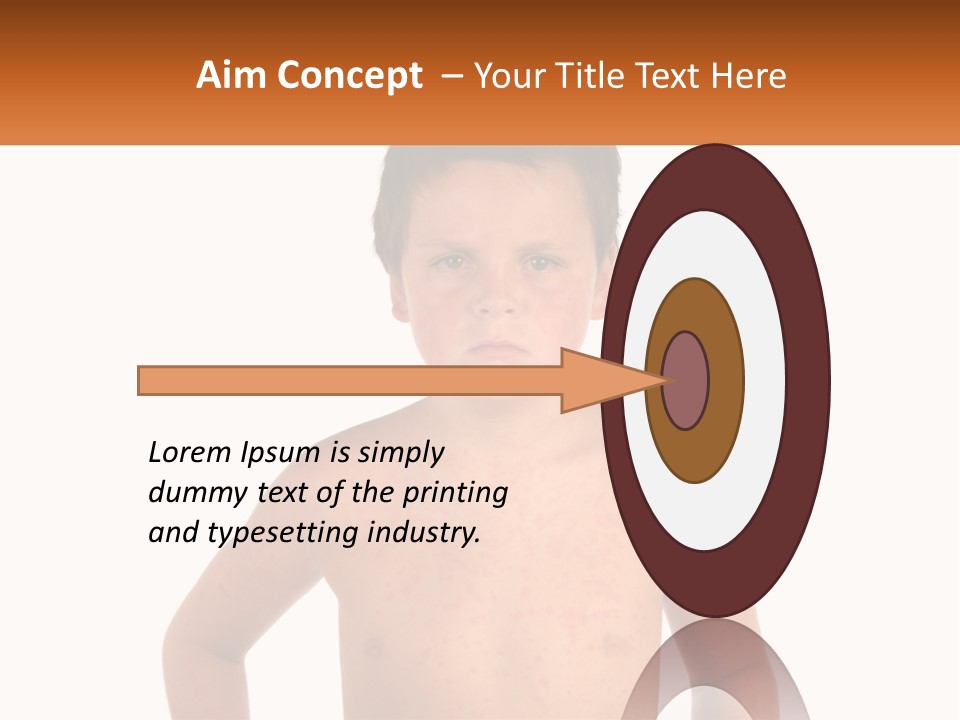 Aim Concept – Your Title Text Here

Lorem Ipsum is simply dummy text of the printing and typesetting industry.